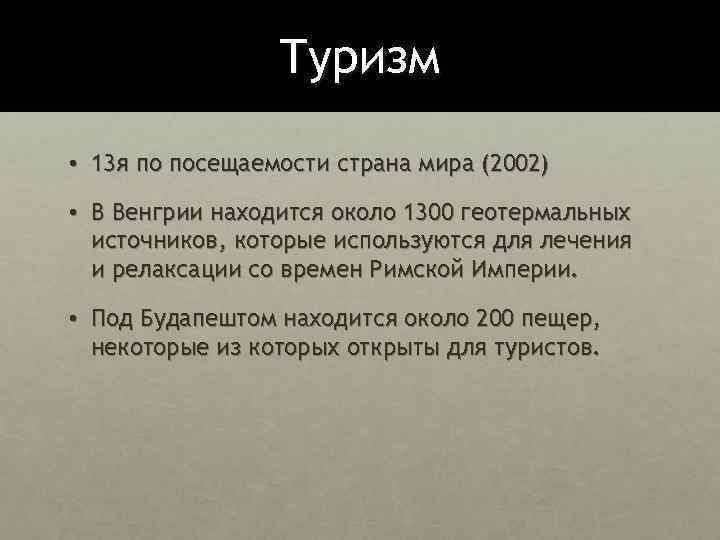 Туризм

• 13я по посещаемости страна мира (2002)

• В Венгрии находится около 1300 геотермальных источников, которые используются для лечения и релаксации со времен Римской Империи.

• Под Будапештом находится около 200 пещер, некоторые из которых открыты для туристов.